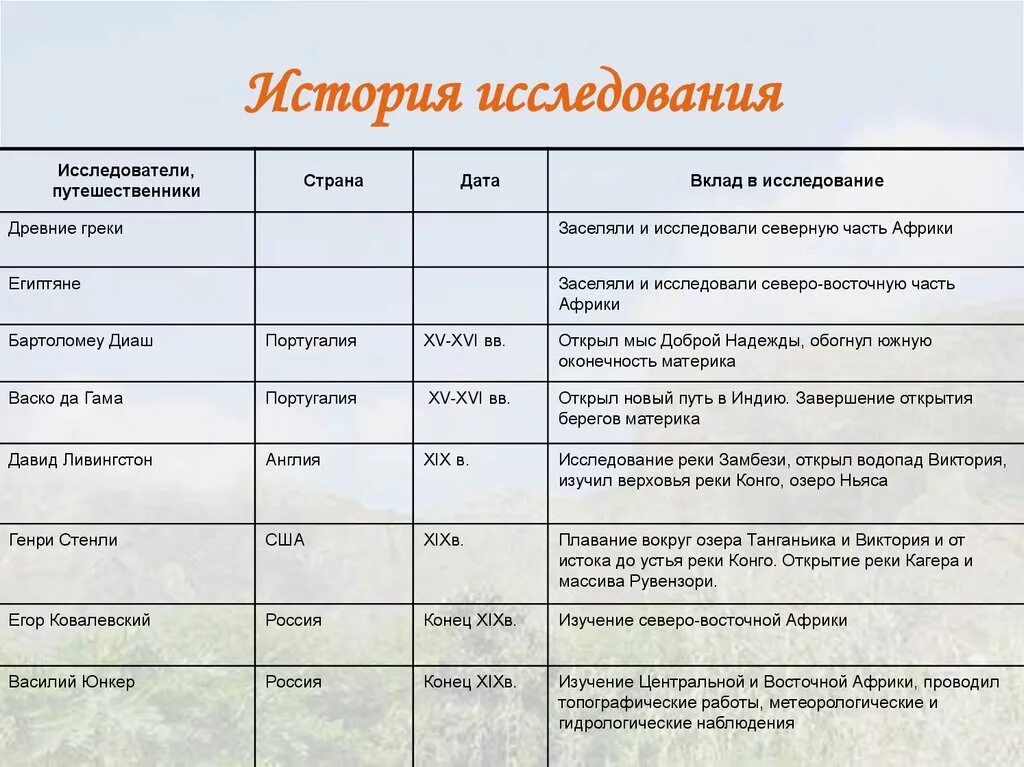 История исследования

| Исследователи, путешественники | Страна | Дата | Вклад в исследование |
|---|---|---|---|
| Древние греки | | | Заселяли и исследовали северную часть Африки |
| Египтяне | | | Заселяли и исследовали северо-восточную часть Африки |
| Бартоломеу Диаш | Португалия | XV-XVI вв. | Открыл мыс Доброй Надежды, обогнул южную оконечность материка |
| Васко да Гама | Португалия | XV-XVI вв. | Открыл новый путь в Индию. Завершение открытия берегов материка |
| Давид Ливингстон | Англия | XIX в. | Исследование реки Замбези, открыл водопад Виктория, изучил верховья реки Конго, озеро Ньяса |
| Генри Стенли | США | XIXв. | Плавание вокруг озера Танганьика и Виктория и от истока до устья реки Конго. Открытие реки Кагера и массива Рувензори. |
| Егор Ковалевский | Россия | Конец XIXв. | Изучение северо-восточной Африки |
| Василий Юнкер | Россия | Конец XIXв. | Изучение Центральной и Восточной Африки, проводил топографические работы, метеорологические и гидрологические наблюдения |